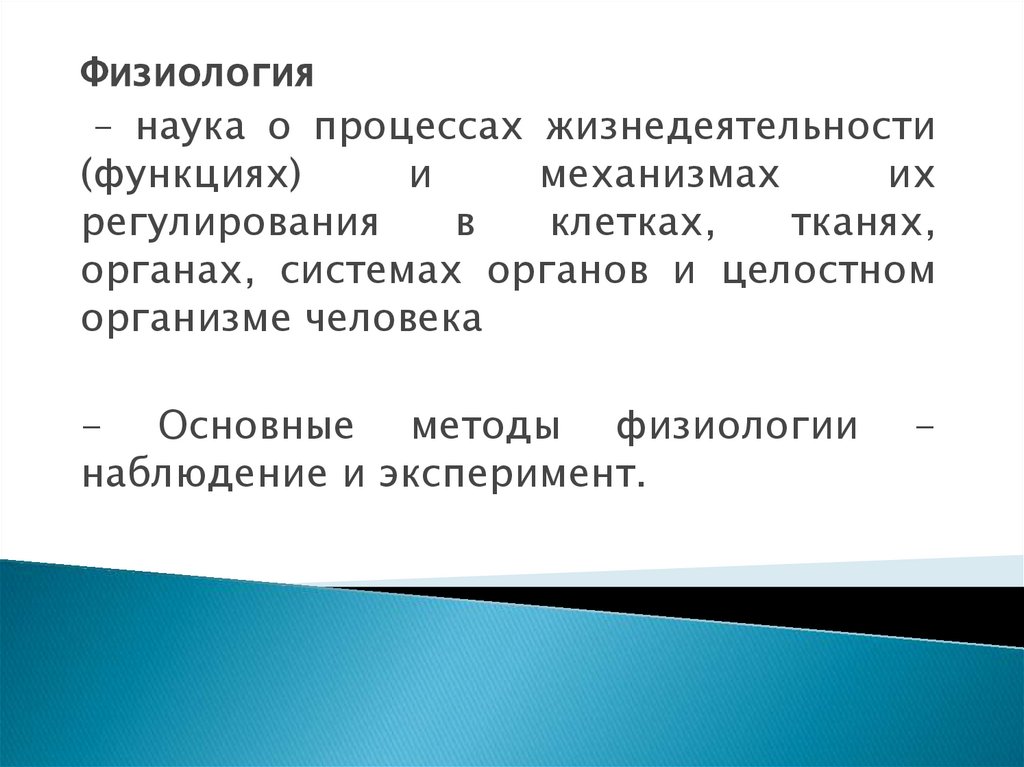 Физиология

– наука о процессах жизнедеятельности (функциях) и механизмах их регулирования в клетках, тканях, органах, системах органов и целостном организме человека

– Основные методы физиологии – наблюдение и эксперимент.